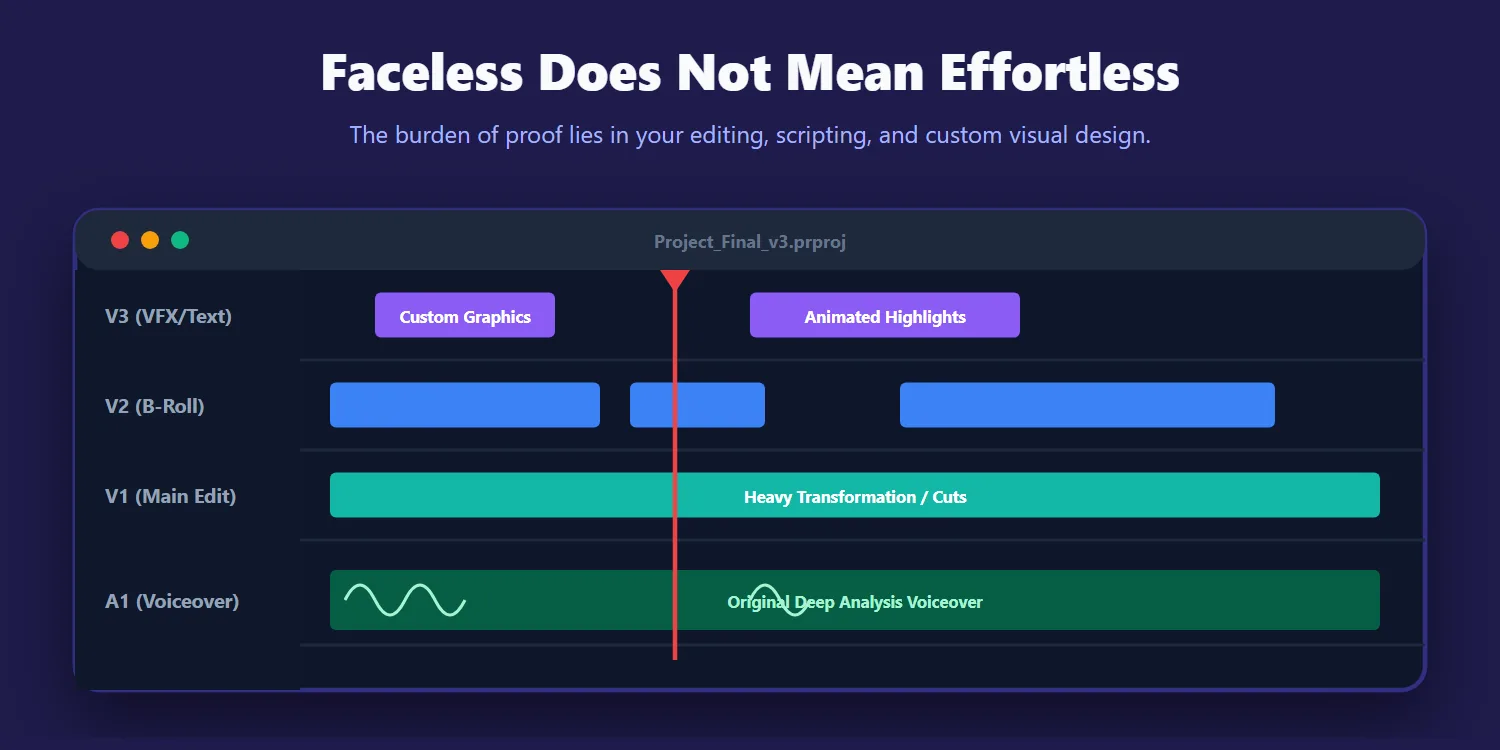 Faceless Does Not Mean Effortless

The burden of proof lies in your editing, scripting, and custom visual design.

Project_Final_v3.prproj

V3 (VFX/Text)
Custom Graphics
Animated Highlights

V2 (B-Roll)

V1 (Main Edit)
Heavy Transformation / Cuts

A1 (Voiceover)
Original Deep Analysis Voiceover